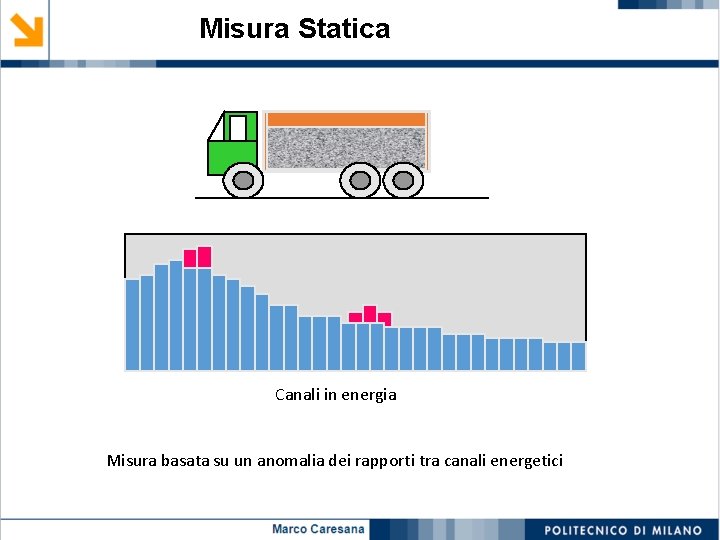 Misura Statica

Canali in energia

Misura basata su un anomalia dei rapporti tra canali energetici

Marco Caresana

POLITECNICO DI MILANO